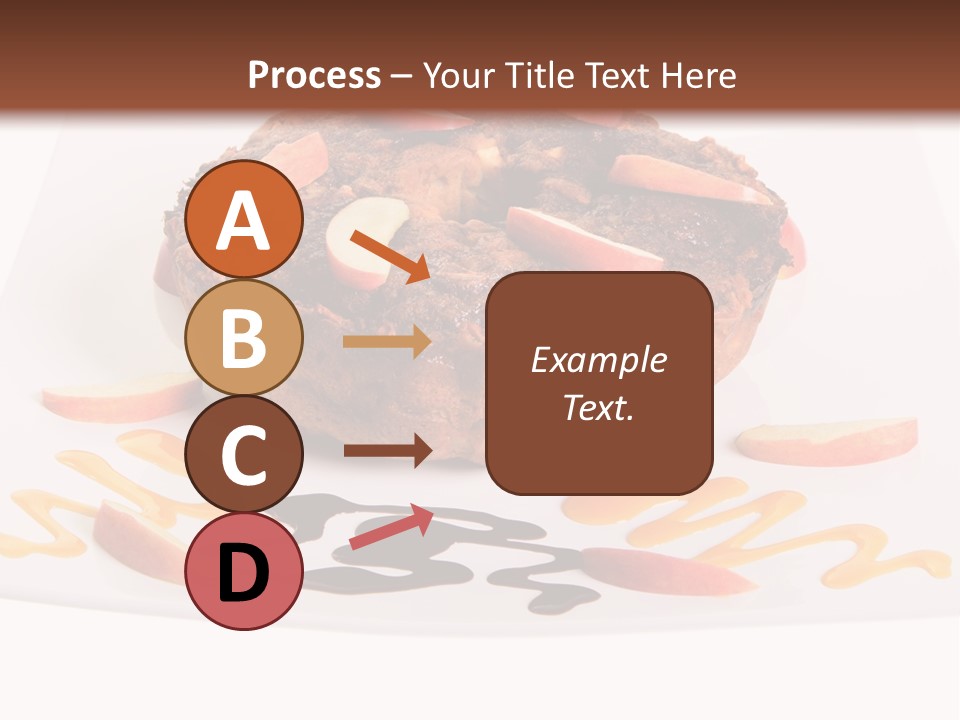 Process – Your Title Text Here

A

B

C

D

Example Text.